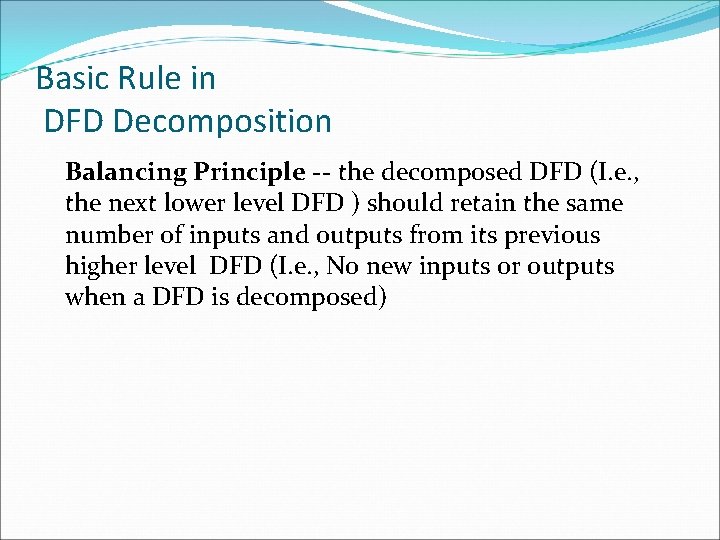 Basic Rule in
DFD Decomposition

Balancing Principle -- the decomposed DFD (I.e., the next lower level DFD ) should retain the same number of inputs and outputs from its previous higher level DFD (I.e., No new inputs or outputs when a DFD is decomposed)